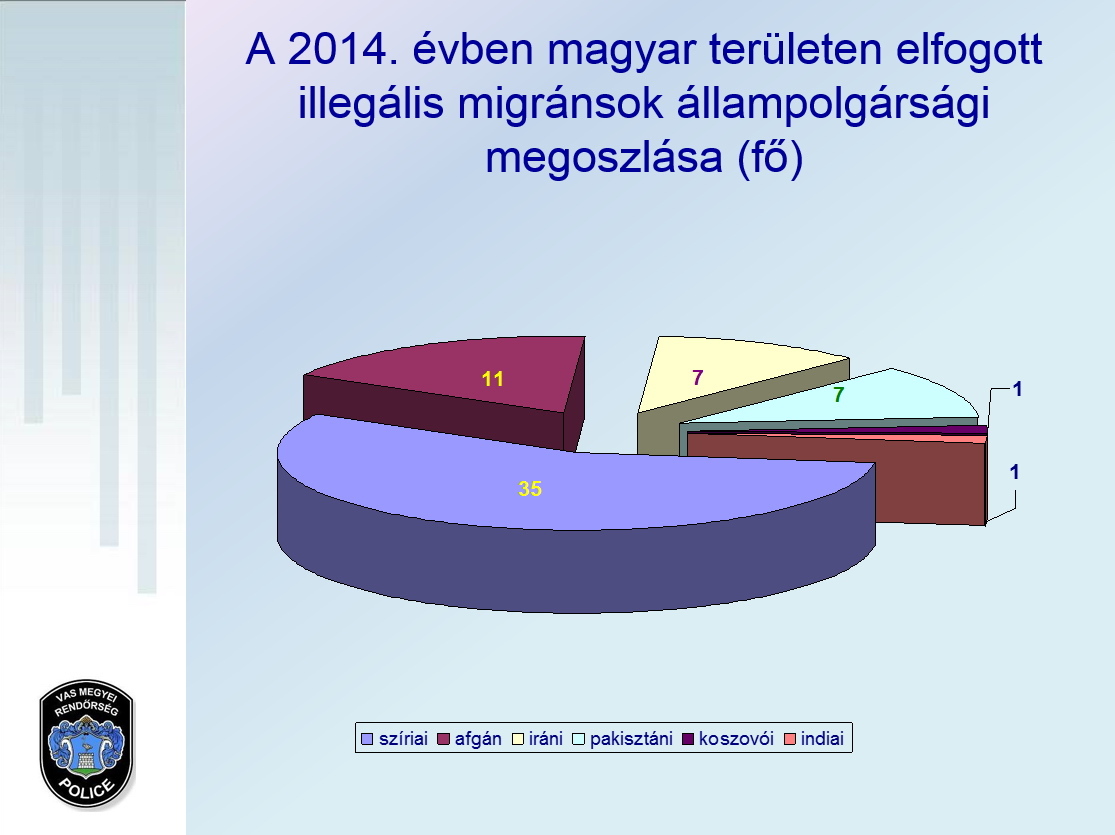 A 2014. évben magyar területen elfogott illegális migránsok állampolgársági megoszlása (fő)

11
7
7
1
1
35

szíriai afgán iráni pakisztáni koszovói indiai

VAS MEGYEI RENDŐRSÉG
POLICE